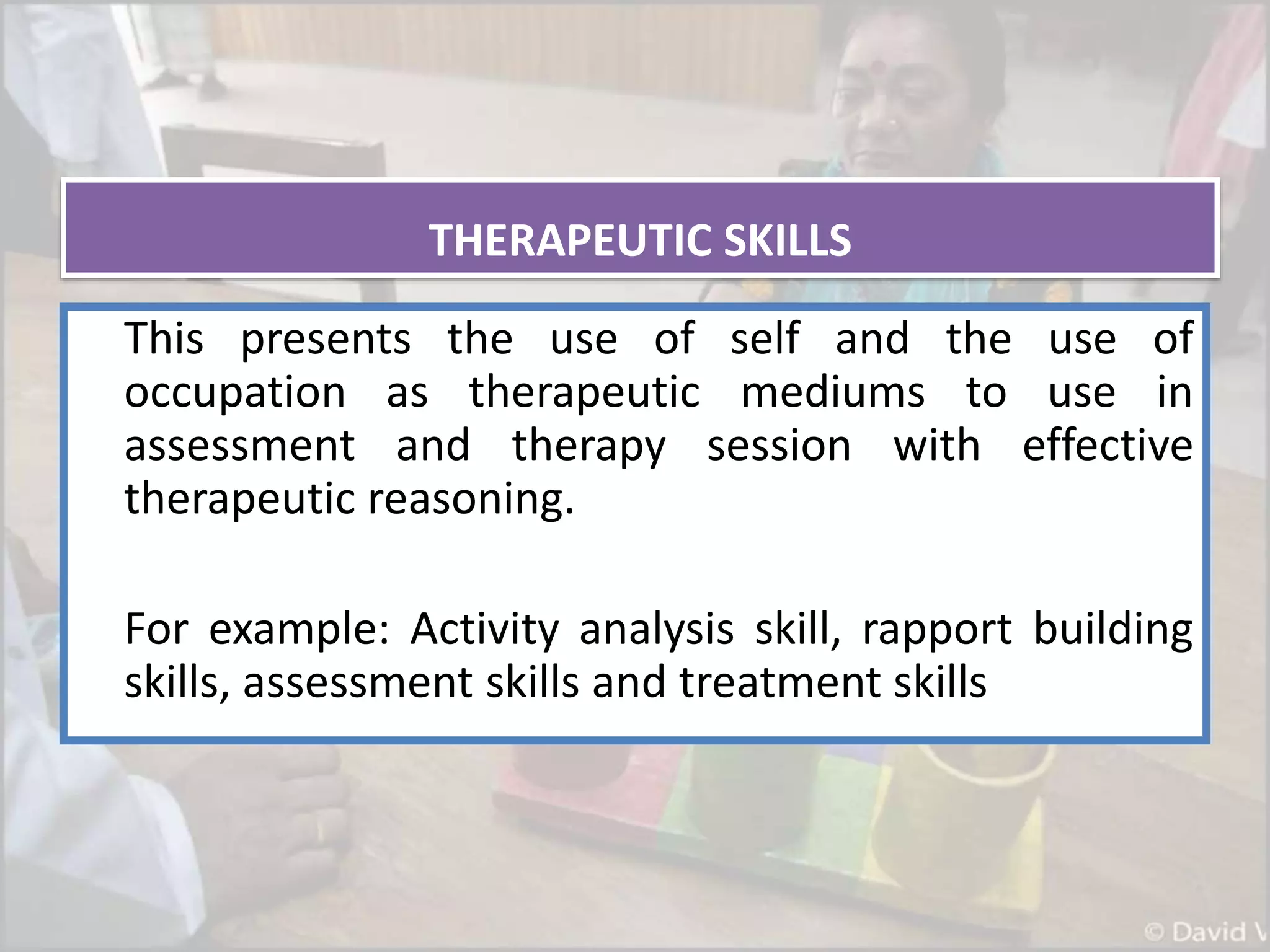 THERAPEUTIC SKILLS

This presents the use of self and the use of occupation as therapeutic mediums to use in assessment and therapy session with effective therapeutic reasoning.

For example: Activity analysis skill, rapport building skills, assessment skills and treatment skills

© David V